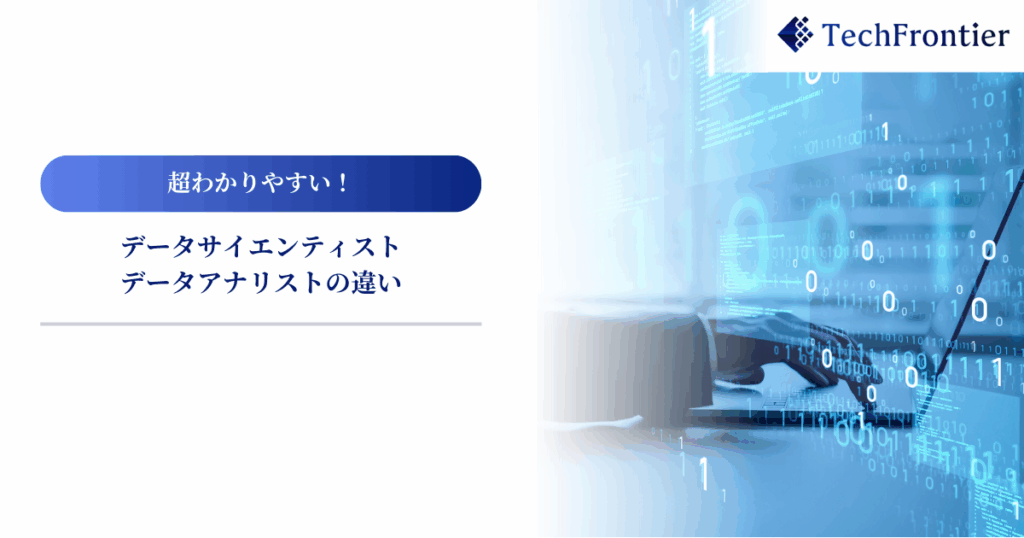 TechFrontier

超わかりやすい！

データサイエンティスト
データアナリストの違い